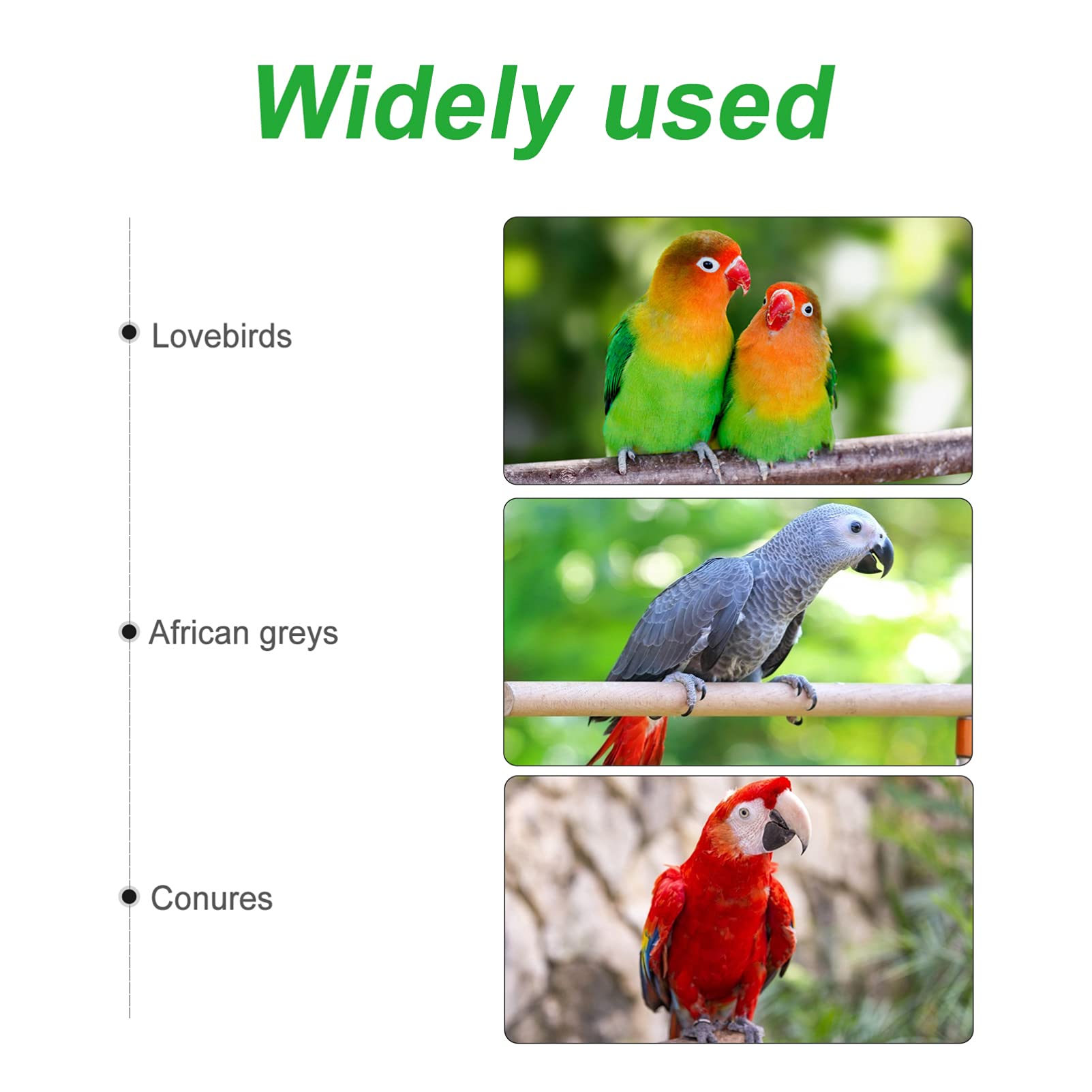 Widely used

Lovebirds

African greys

Conures